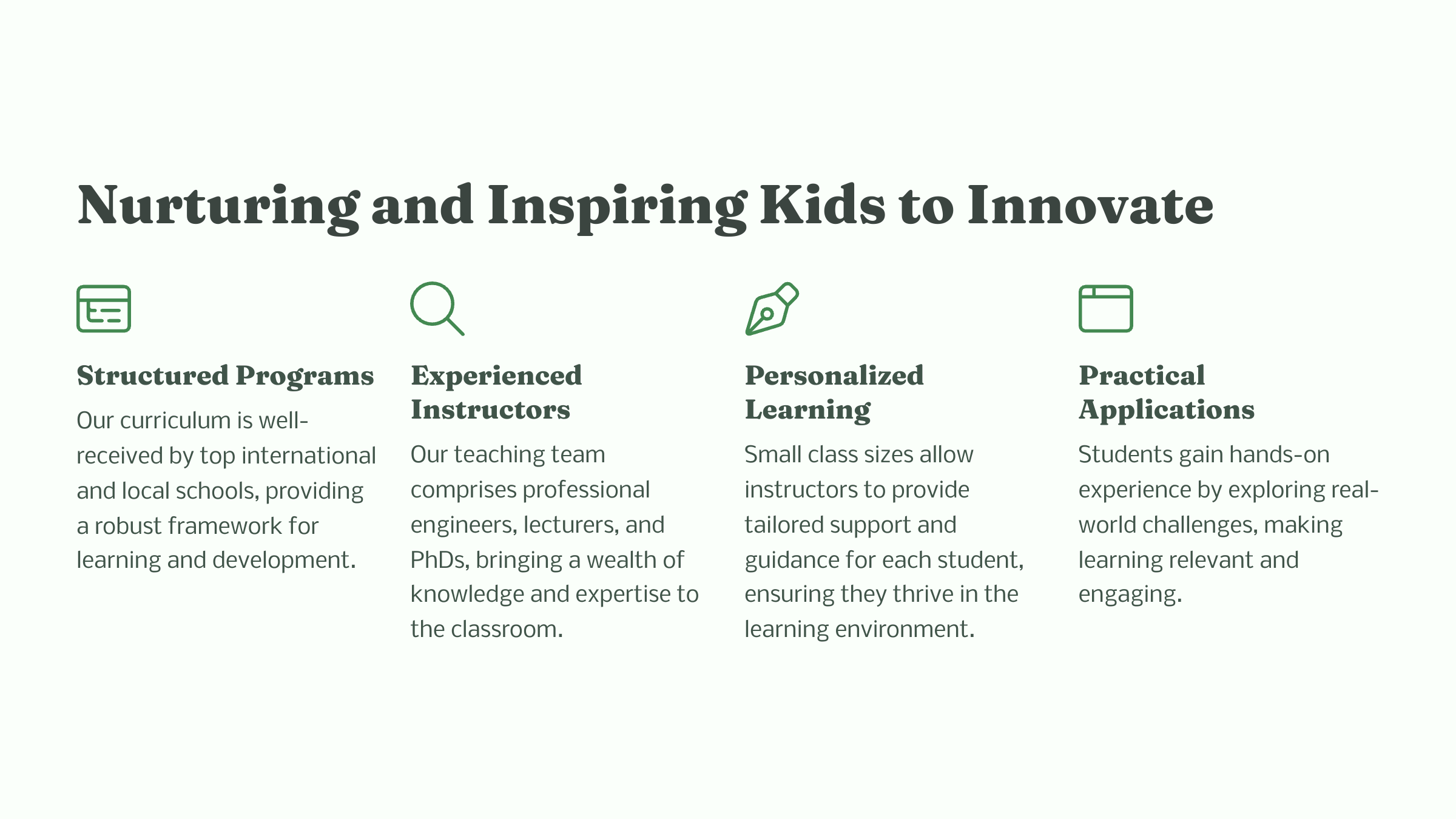 Nurturing and Inspiring Kids to Innovate

Structured Programs

Our curriculum is well-received by top international and local schools, providing a robust framework for learning and development.

Experienced Instructors

Our teaching team comprises professional engineers, lecturers, and PhDs, bringing a wealth of knowledge and expertise to the classroom.

Personalized Learning

Small class sizes allow instructors to provide tailored support and guidance for each student, ensuring they thrive in the learning environment.

Practical Applications

Students gain hands-on experience by exploring real-world challenges, making learning relevant and engaging.